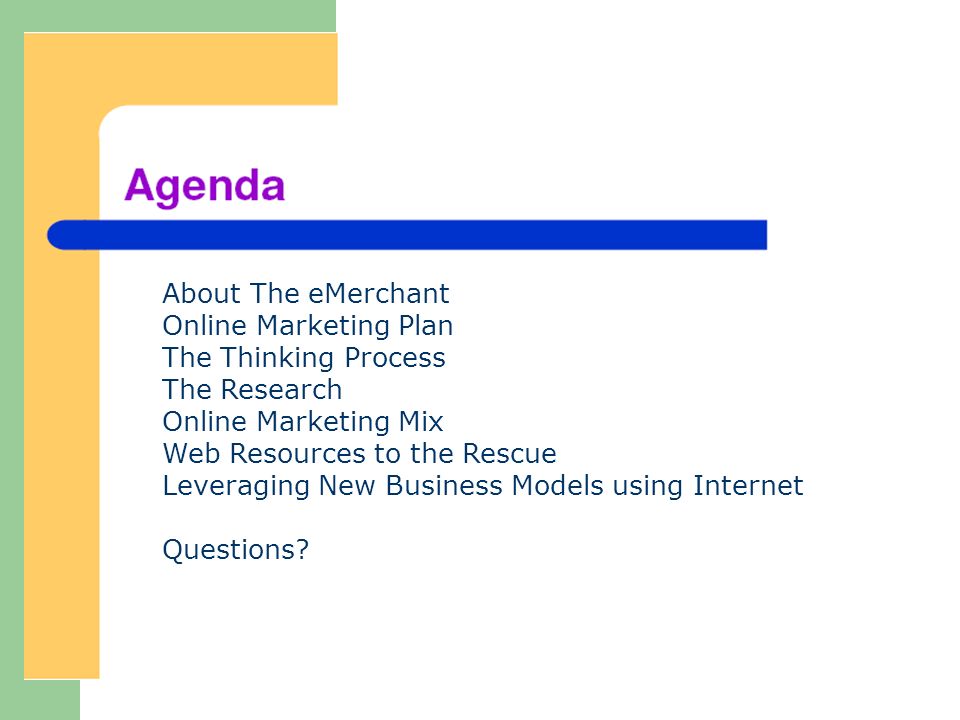 Agenda

About The eMerchant
Online Marketing Plan
The Thinking Process
The Research
Online Marketing Mix
Web Resources to the Rescue
Leveraging New Business Models using Internet

Questions?